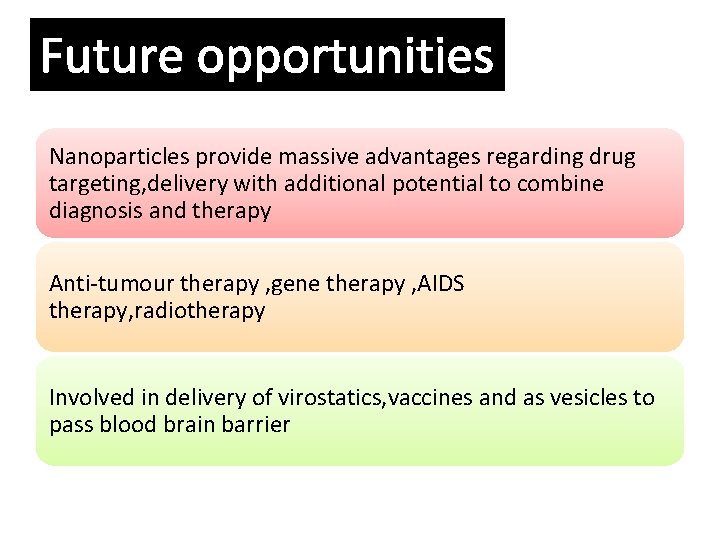 Future opportunities

Nanoparticles provide massive advantages regarding drug targeting,delivery with additional potential to combine diagnosis and therapy

Anti-tumour therapy ,gene therapy ,AIDS therapy,radiotherapy

Involved in delivery of virostatics,vaccines and as vesicles to pass blood brain barrier